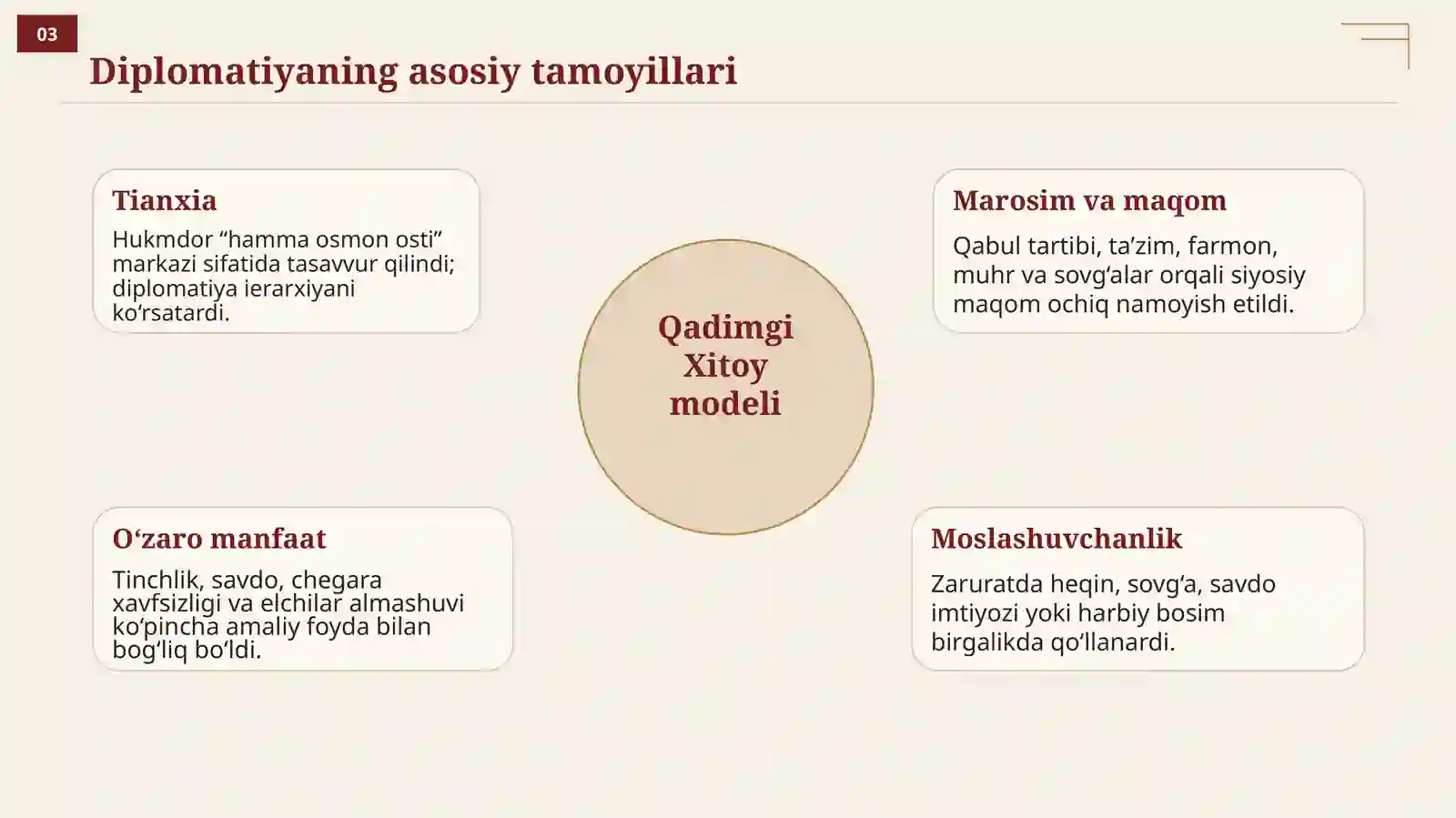 03

Diplomatiyaning asosiy tamoyillari

Tianxia

Hukmdor “hamma osmon osti” markazi sifatida tasavvur qilindi; diplomatiya ierarxiyani ko‘rsatardi.

Marosim va maqom

Qabul tartibi, ta’zim, farmon, muhr va sovg‘alar orqali siyosiy maqom ochiq namoyish etildi.

Qadimgi Xitoy modeli

O‘zaro manfaat

Tinchlik, savdo, chegara xavfsizligi va elchilar almashuvi ko‘pincha amaliy foyda bilan bog‘liq bo‘ldi.

Moslashuvchanlik

Zaruratda heqin, sovg‘a, savdo imtiyozi yoki harbiy bosim birgalikda qo‘llanardi.